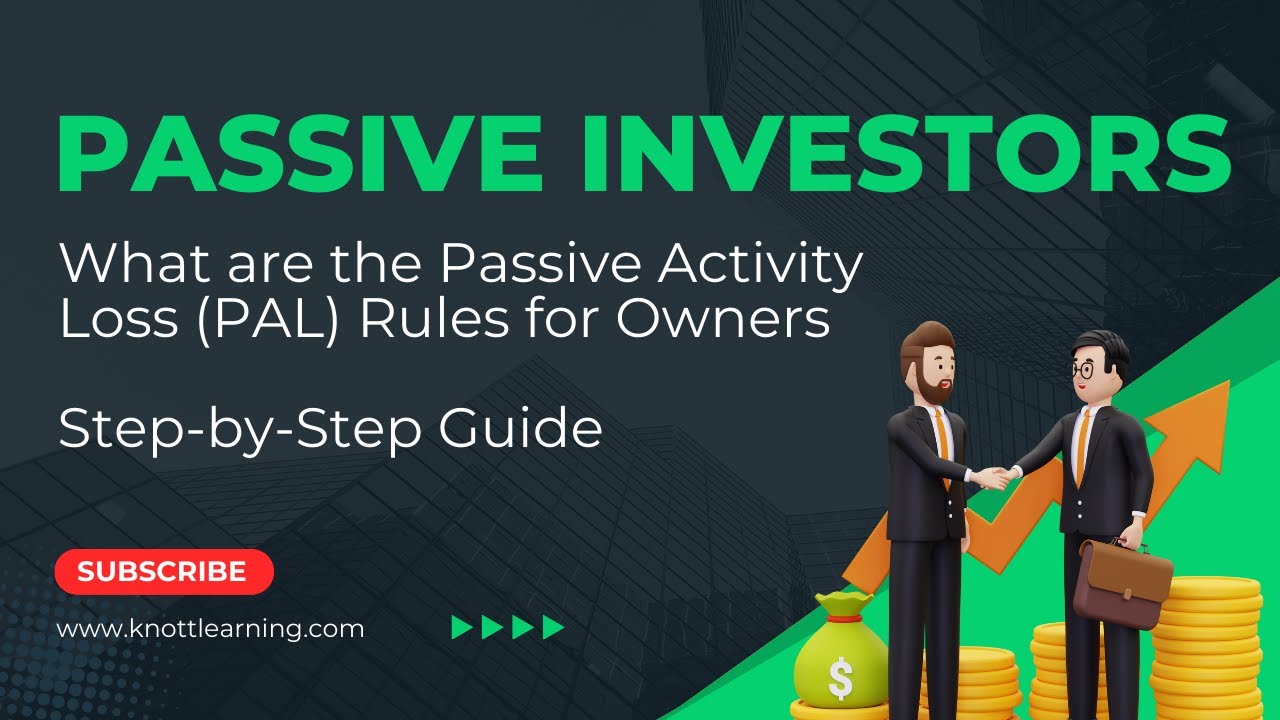 PASSIVE INVESTORS

What are the Passive Activity Loss (PAL) Rules for Owners

Step-by-Step Guide

SUBSCRIBE

www.knottlearning.com

$